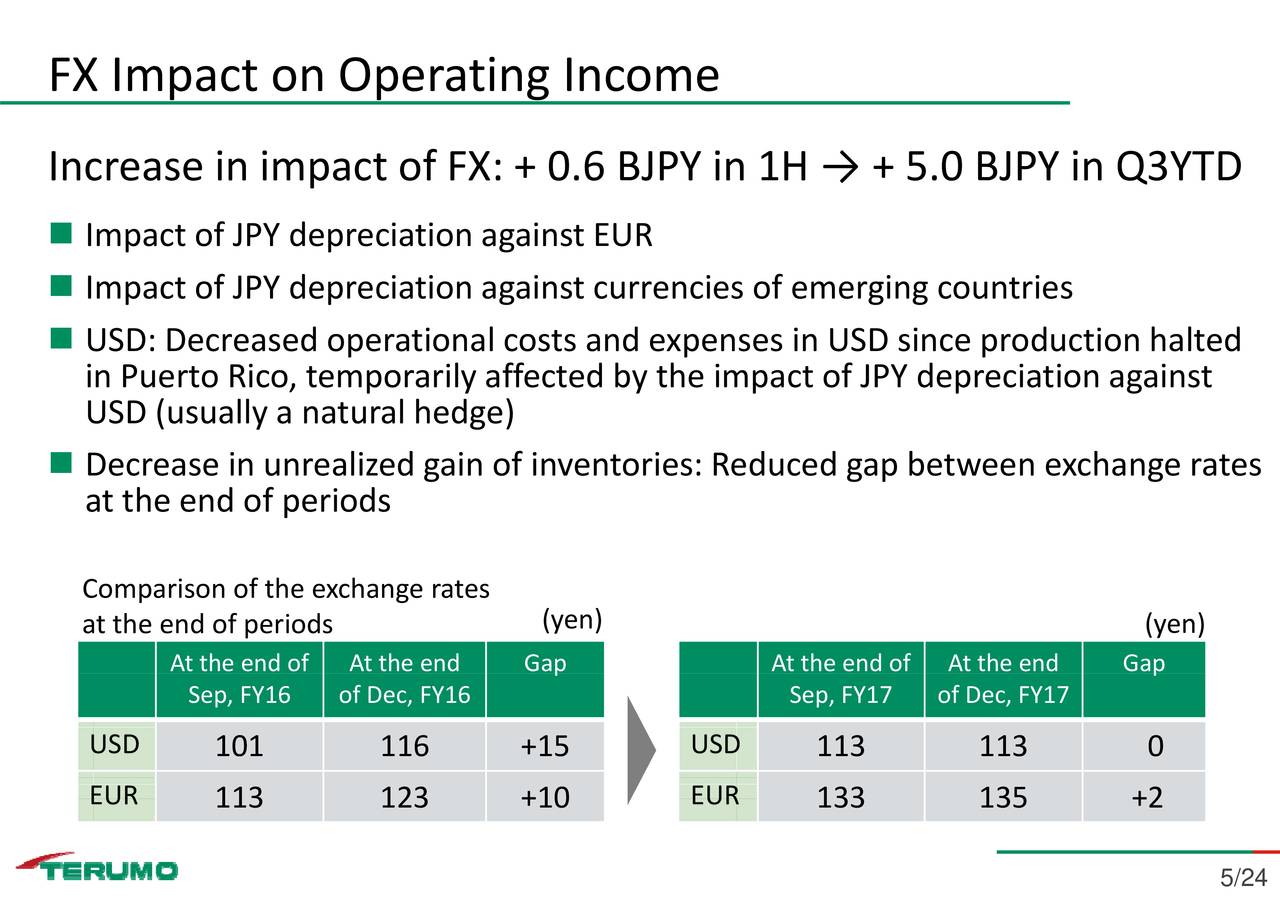 FX Impact on Operating Income

Increase in impact of FX: + 0.6 BJPY in 1H → + 5.0 BJPY in Q3YTD

■ Impact of JPY depreciation against EUR

■ Impact of JPY depreciation against currencies of emerging countries

■ USD: Decreased operational costs and expenses in USD since production halted in Puerto Rico, temporarily affected by the impact of JPY depreciation against USD (usually a natural hedge)

■ Decrease in unrealized gain of inventories: Reduced gap between exchange rates at the end of periods

Comparison of the exchange rates at the end of periods

(yen)

| | At the end of Sep, FY16 | At the end of Dec, FY16 | Gap |
|---|---|---|---|
| USD | 101 | 116 | +15 |
| EUR | 113 | 123 | +10 |

(yen)

| | At the end of Sep, FY17 | At the end of Dec, FY17 | Gap |
|---|---|---|---|
| USD | 113 | 113 | 0 |
| EUR | 133 | 135 | +2 |

TERUMO

5/24